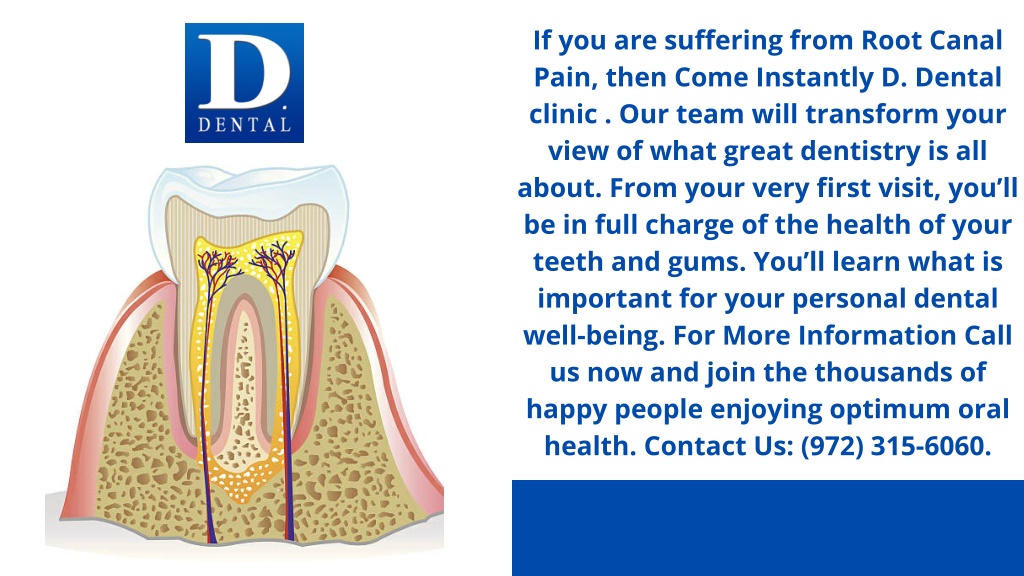 D.
DENTAL

If you are suffering from Root Canal Pain, then Come Instantly D. Dental clinic . Our team will transform your view of what great dentistry is all about. From your very first visit, you'll be in full charge of the health of your teeth and gums. You'll learn what is important for your personal dental well-being. For More Information Call us now and join the thousands of happy people enjoying optimum oral health. Contact Us: (972) 315-6060.